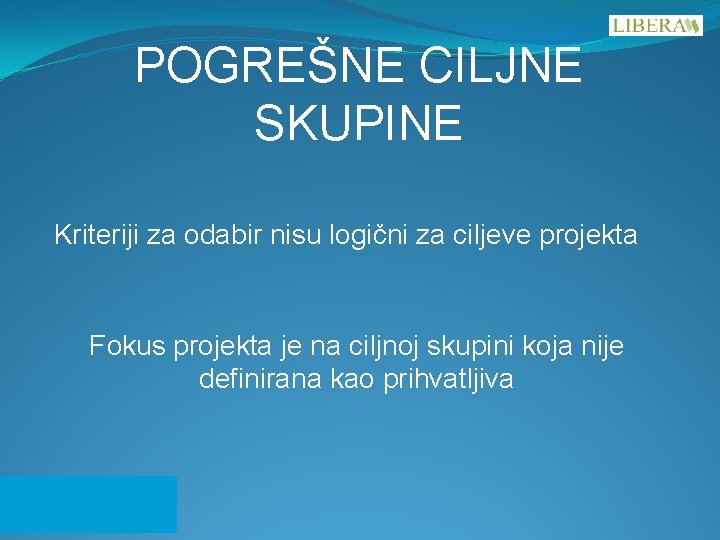 LIBERA

POGREŠNE CILJNE SKUPINE

Kriteriji za odabir nisu logični za ciljeve projekta

Fokus projekta je na ciljnoj skupini koja nije definirana kao prihvatljiva